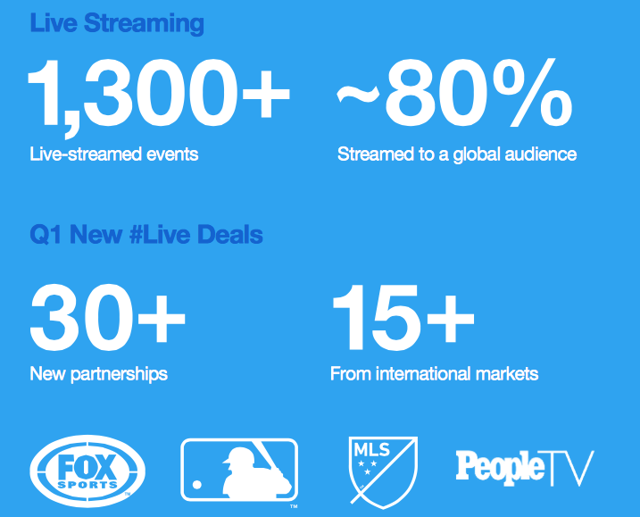 Live Streaming

1,300+
Live-streamed events

~80%
Streamed to a global audience

Q1 New #Live Deals

30+
New partnerships

15+
From international markets

FOX SPORTS

MLS

PeopleTV